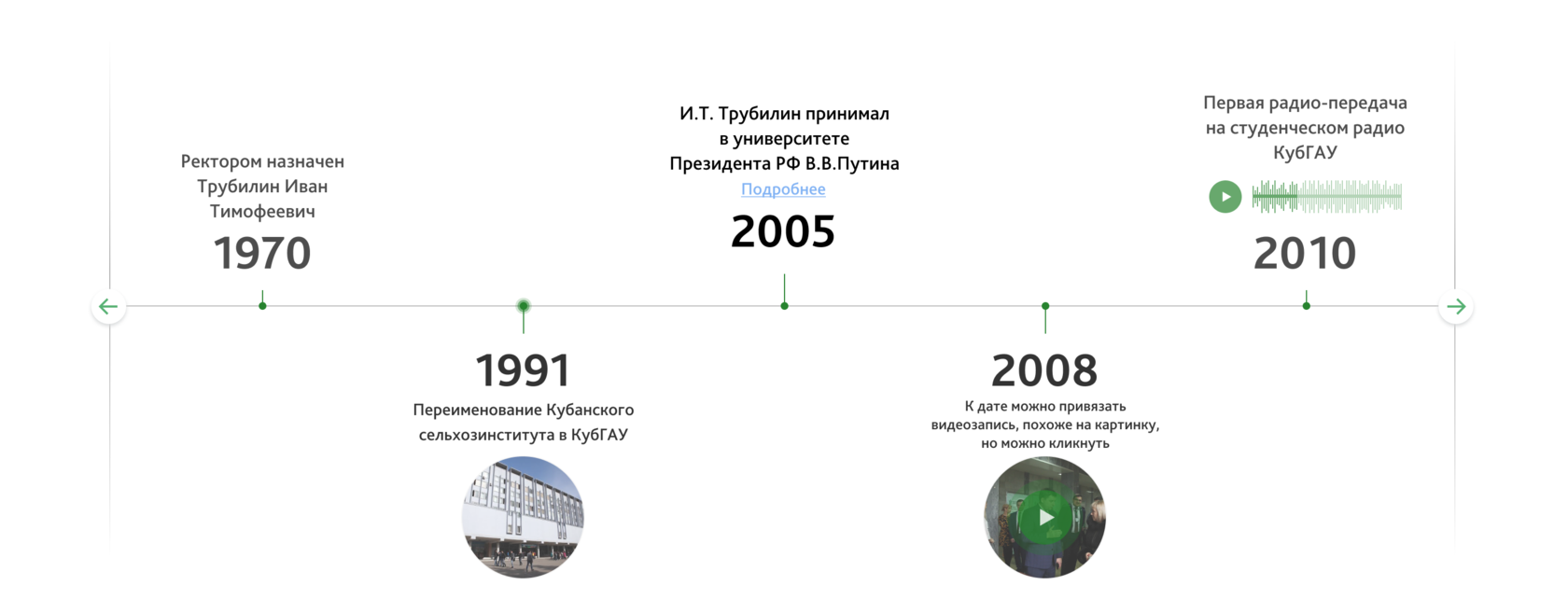 Ректором назначен Трубилин Иван Тимофеевич

1970

1991

Переименование Кубанского сельхозинститута в КубГАУ

И.Т. Трубилин принимал в университете Президента РФ В.В.Путина

Подробнее

2005

2008

К дате можно привязать видеозапись, похоже на картинку, но можно кликнуть

Первая радио-передача на студенческом радио КубГАУ

2010